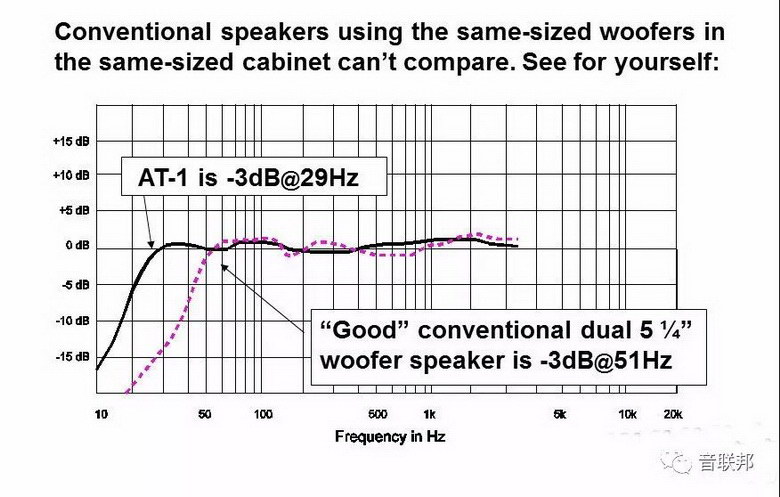 Conventional speakers using the same-sized woofers in the same-sized cabinet can't compare. See for yourself:

+15 dB
+10 dB
+5 dB
0 dB
-5 dB
-10 dB
-15 dB

AT-1 is -3dB@29Hz

"Good" conventional dual 5 ¼" woofer speaker is -3dB@51Hz

10
50
100
500
1k
5k
10k
20k

Frequency in Hz

音联邦